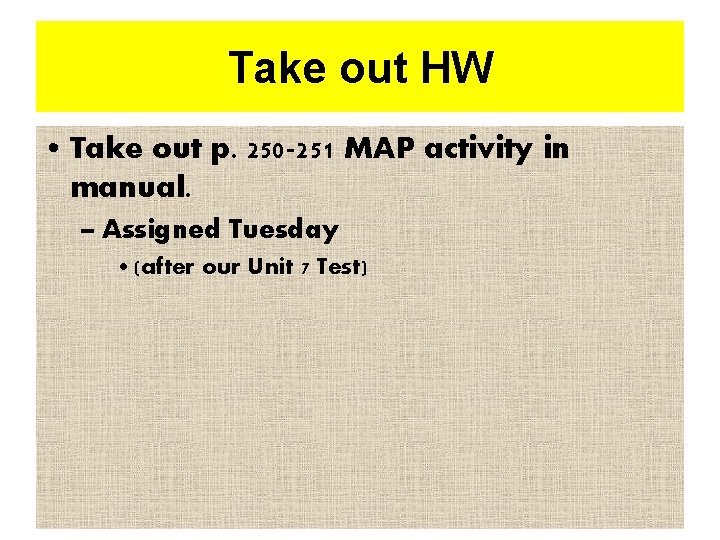 Take out HW

• Take out p. 250-251 MAP activity in manual.
– Assigned Tuesday
• (after our Unit 7 Test)